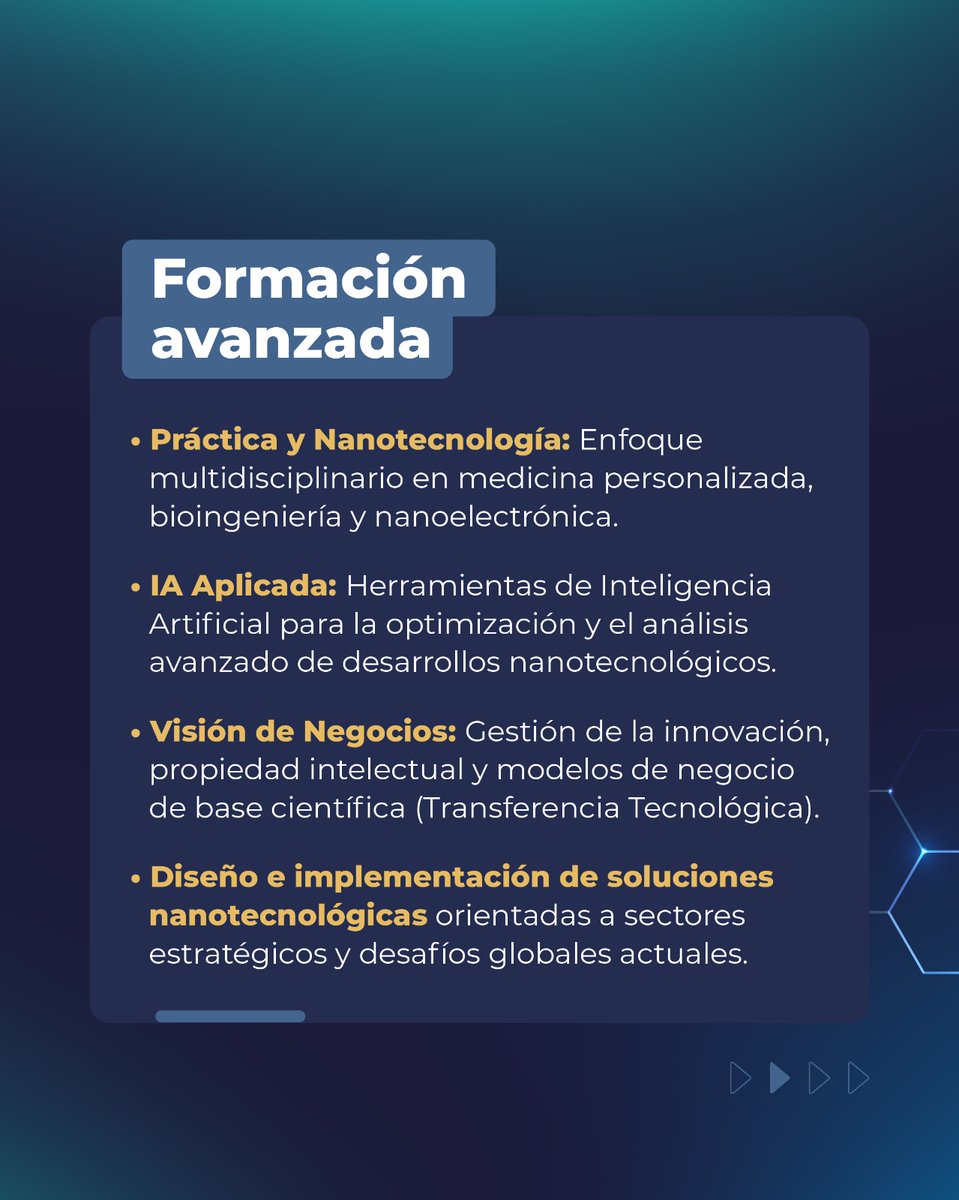 Formación avanzada

• Práctica y Nanotecnología: Enfoque multidisciplinario en medicina personalizada, bioingeniería y nanoelectrónica.

• IA Aplicada: Herramientas de Inteligencia Artificial para la optimización y el análisis avanzado de desarrollos nanotecnológicos.

• Visión de Negocios: Gestión de la innovación, propiedad intelectual y modelos de negocio de base científica (Transferencia Tecnológica).

• Diseño e implementación de soluciones nanotecnológicas orientadas a sectores estratégicos y desafíos globales actuales.